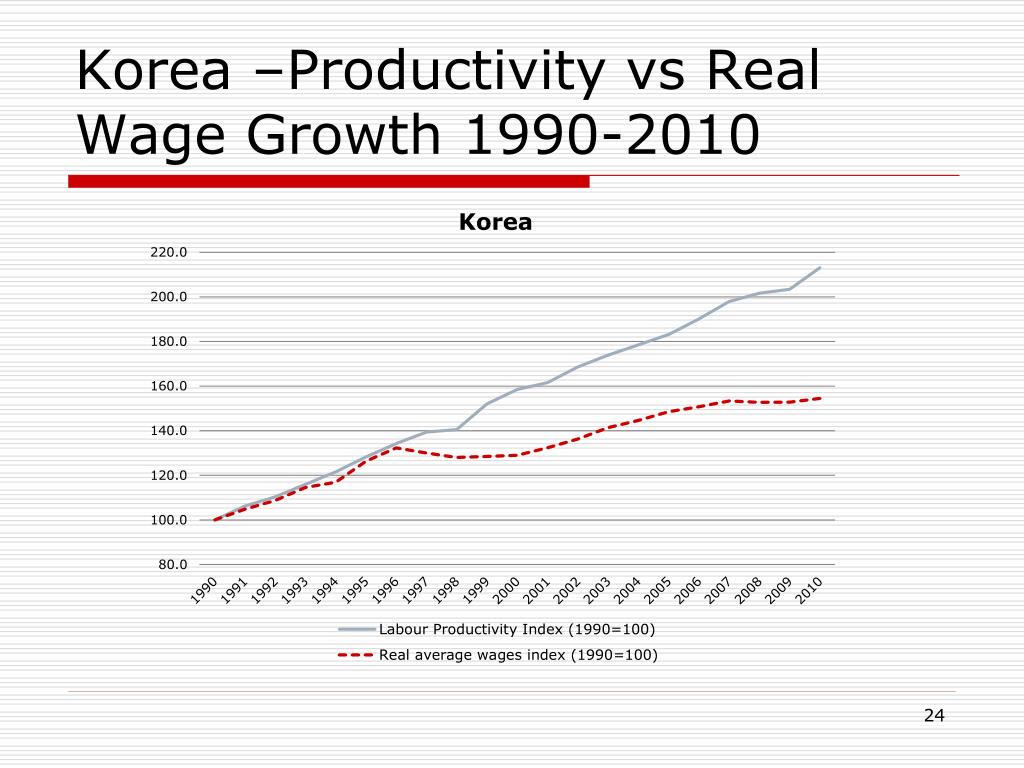 Korea –Productivity vs Real Wage Growth 1990-2010

Korea

220.0
200.0
180.0
160.0
140.0
120.0
100.0
80.0

1990 1991 1992 1993 1994 1995 1996 1997 1998 1999 2000 2001 2002 2003 2004 2005 2006 2007 2008 2009 2010

Labour Productivity Index (1990=100)
Real average wages index (1990=100)

24